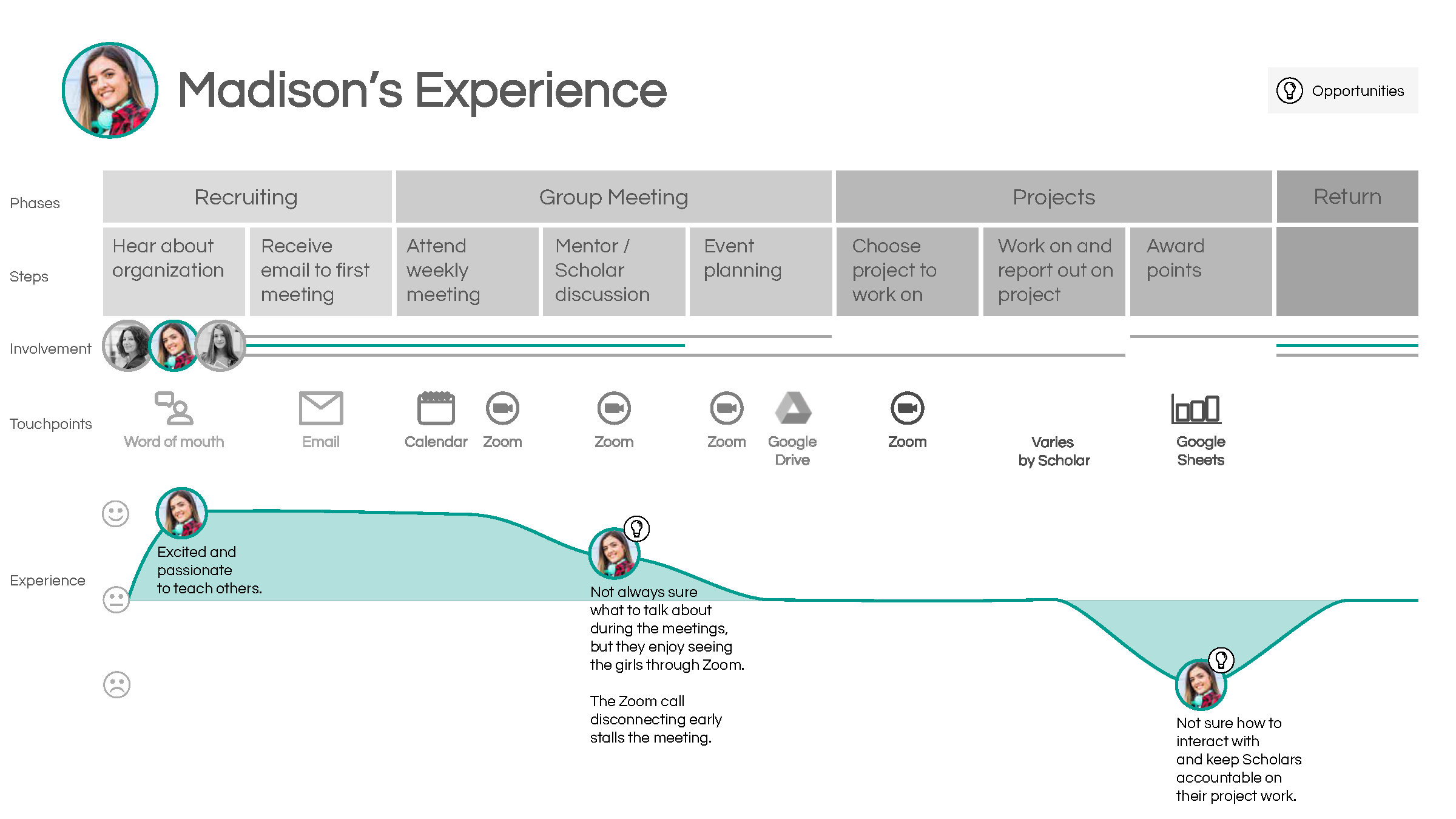 Madison's Experience

Opportunities

Phases

Recruiting

Group Meeting

Projects

Return

Steps

Hear about organization

Receive email to first meeting

Attend weekly meeting

Mentor / Scholar discussion

Event planning

Choose project to work on

Work on and report out on project

Award points

Involvement

Touchpoints

Word of mouth

Email

Calendar

Zoom

Zoom

Zoom

Google Drive

Zoom

Varies by Scholar

Google Sheets

Experience

Excited and passionate to teach others.

Not always sure what to talk about during the meetings, but they enjoy seeing the girls through Zoom.

The Zoom call disconnecting early stalls the meeting.

Not sure how to interact with and keep Scholars accountable on their project work.